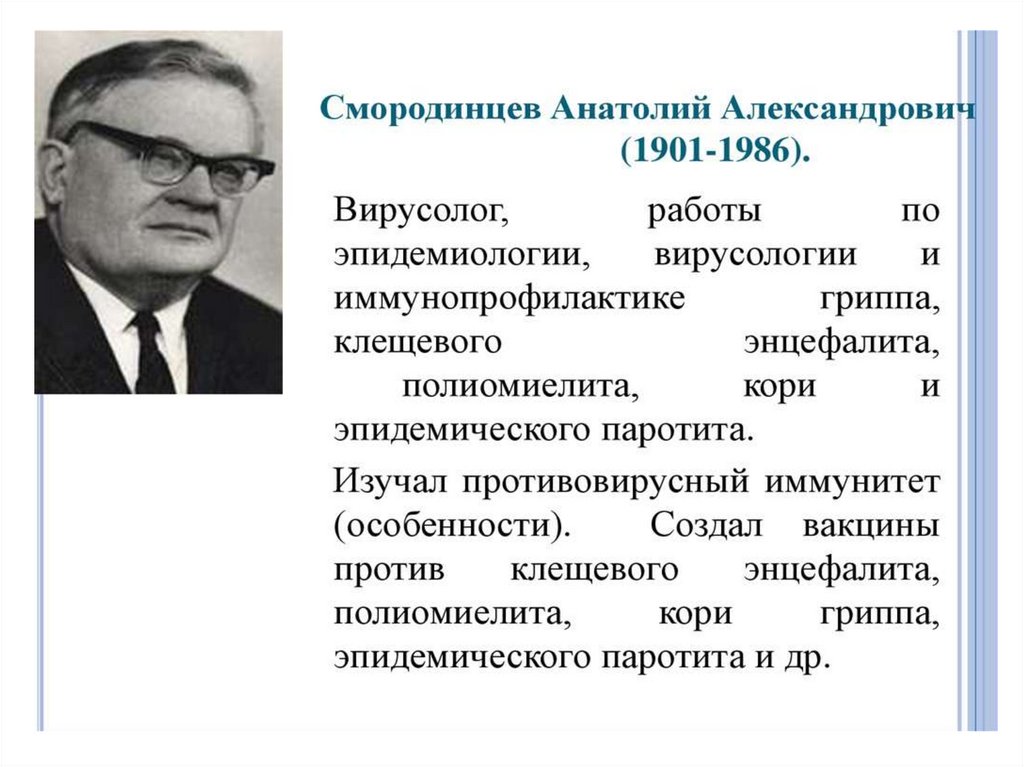 Смородинцев Анатолий Александрович (1901-1986).

Вирусолог, работы по эпидемиологии, вирусологии и иммунопрофилактике гриппа, клещевого энцефалита, полиомиелита, кори и эпидемического паротита.

Изучал противовирусный иммунитет (особенности). Создал вакцины против клещевого энцефалита, полиомиелита, кори гриппа, эпидемического паротита и др.